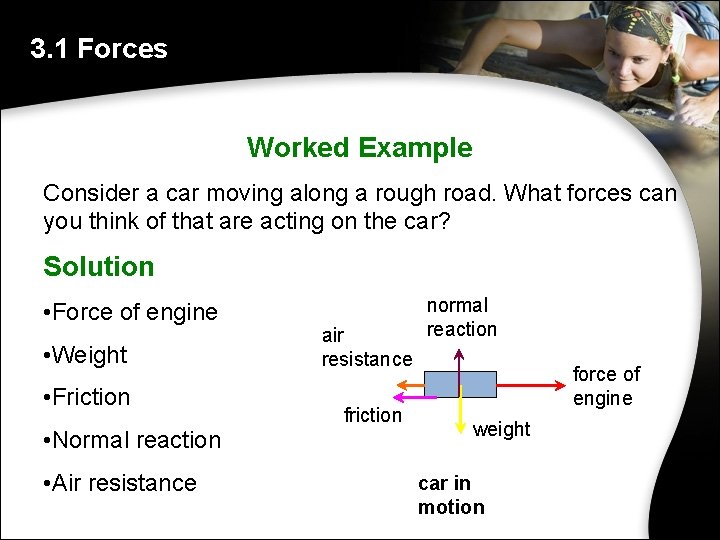 3.1 Forces

Worked Example

Consider a car moving along a rough road. What forces can you think of that are acting on the car?

Solution

•Force of engine

•Weight

•Friction

•Normal reaction

•Air resistance

normal reaction

air resistance

force of engine

friction

weight

car in motion